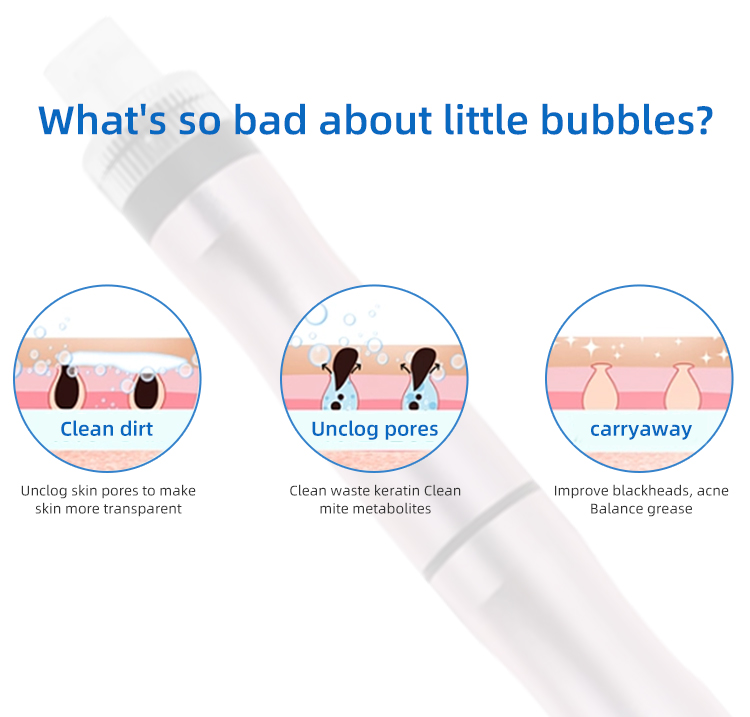 What's so bad about little bubbles?

Clean dirt

Unclog skin pores to make skin more transparent

Unclog pores

Clean waste keratin Clean mite metabolites

carryaway

Improve blackheads, acne Balance grease